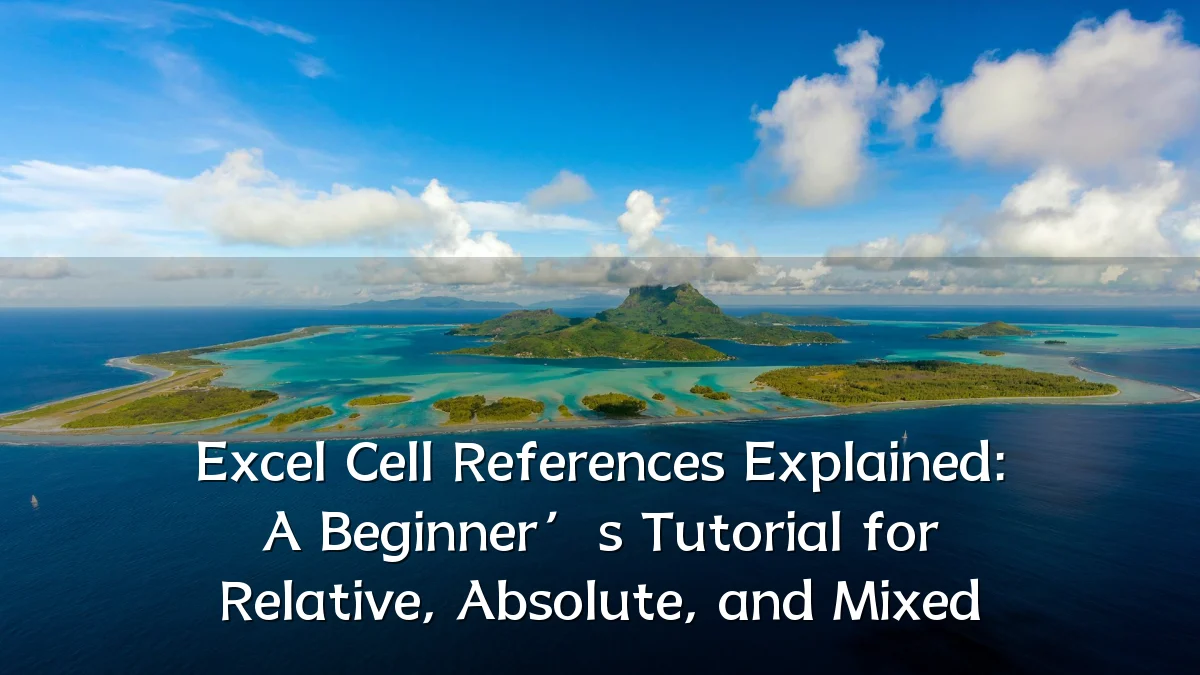 Excel Cell References Explained: A Beginner’s Tutorial for Relative, Absolute, and Mixed